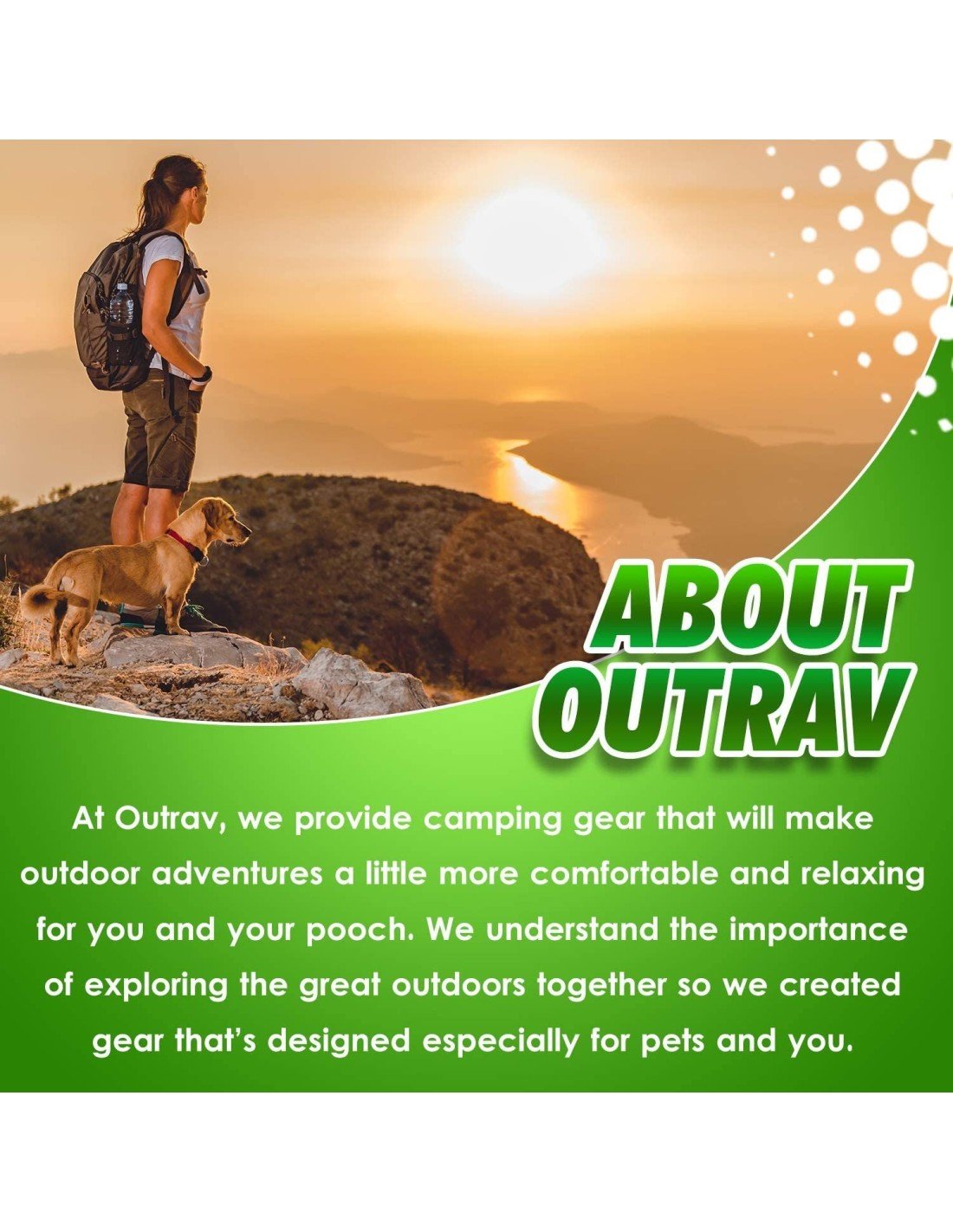 ABOUT OUTRAV

At Outrav, we provide camping gear that will make outdoor adventures a little more comfortable and relaxing for you and your pooch. We understand the importance of exploring the great outdoors together so we created gear that's designed especially for pets and you.